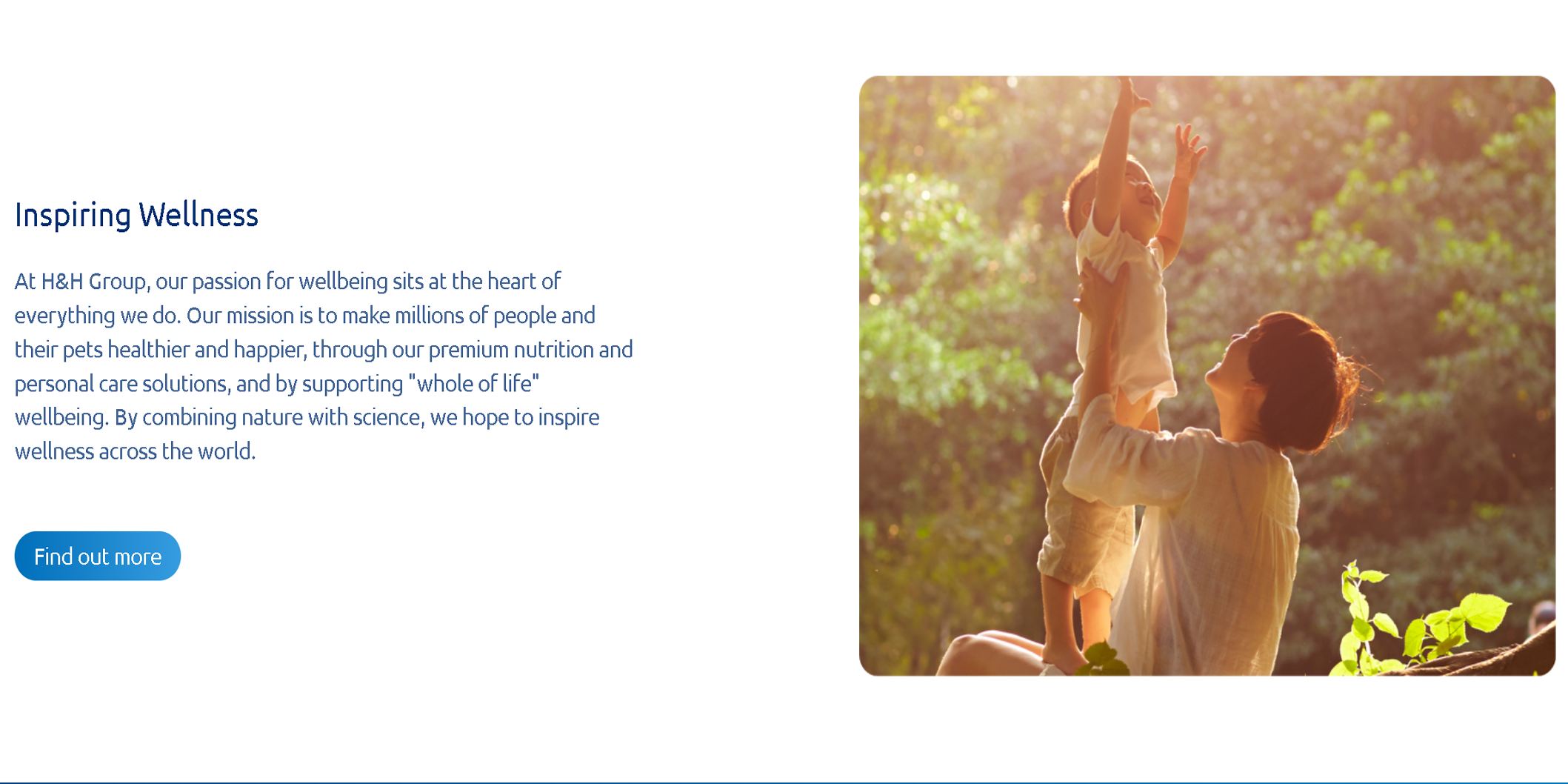 Inspiring Wellness

At H&H Group, our passion for wellbeing sits at the heart of everything we do. Our mission is to make millions of people and their pets healthier and happier, through our premium nutrition and personal care solutions, and by supporting "whole of life" wellbeing. By combining nature with science, we hope to inspire wellness across the world.

Find out more